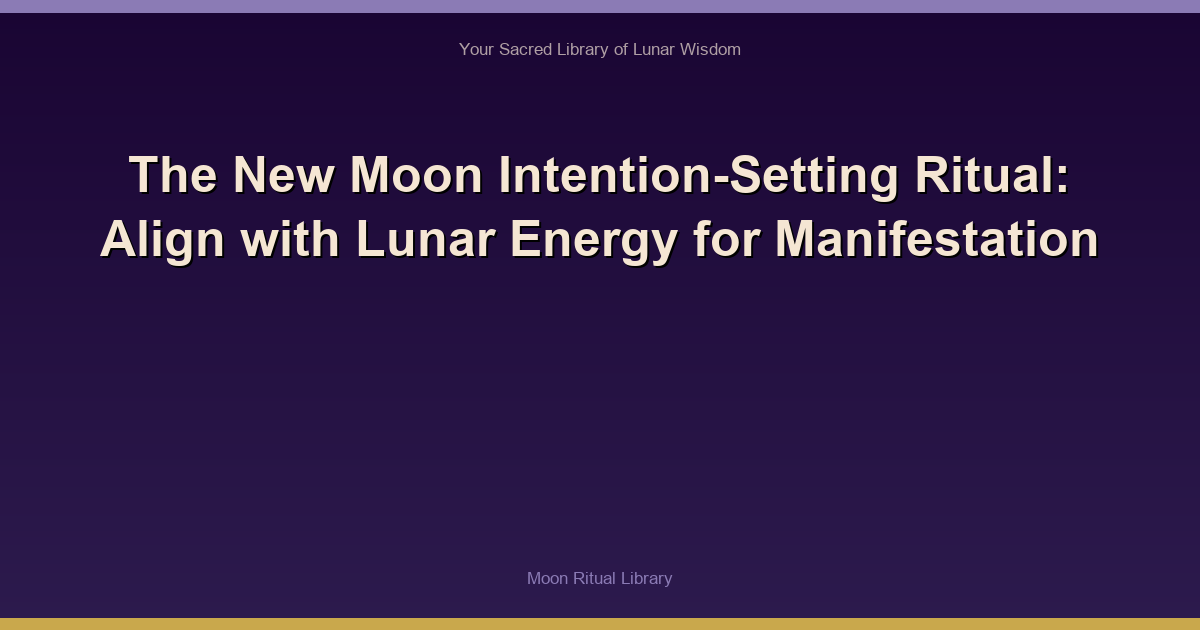 Your Sacred Library of Lunar Wisdom

The New Moon Intention-Setting Ritual: Align with Lunar Energy for Manifestation

Moon Ritual Library